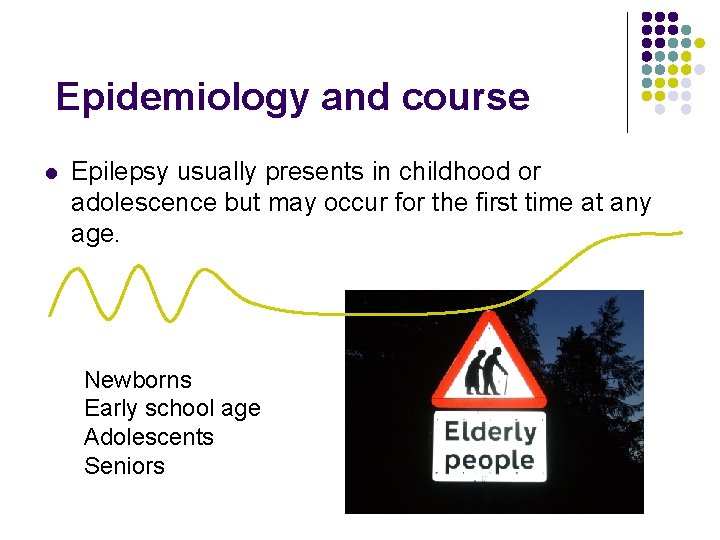 Epidemiology and course

Epilepsy usually presents in childhood or adolescence but may occur for the first time at any age.

Newborns
Early school age
Adolescents
Seniors

Elderly people